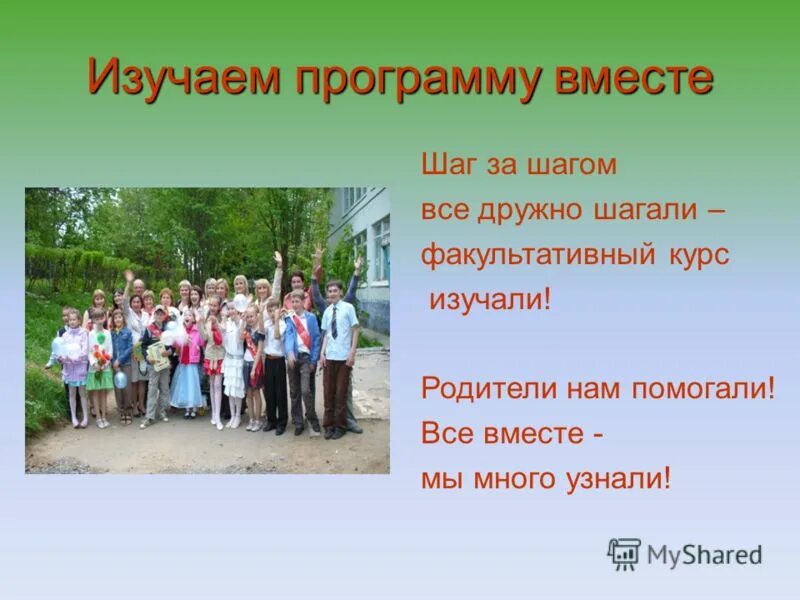 Изучаем программу вместе

Шаг за шагом
все дружно шагали –
факультативный курс
изучали!

Родители нам помогали!
Все вместе -
мы много узнали!

MyShared